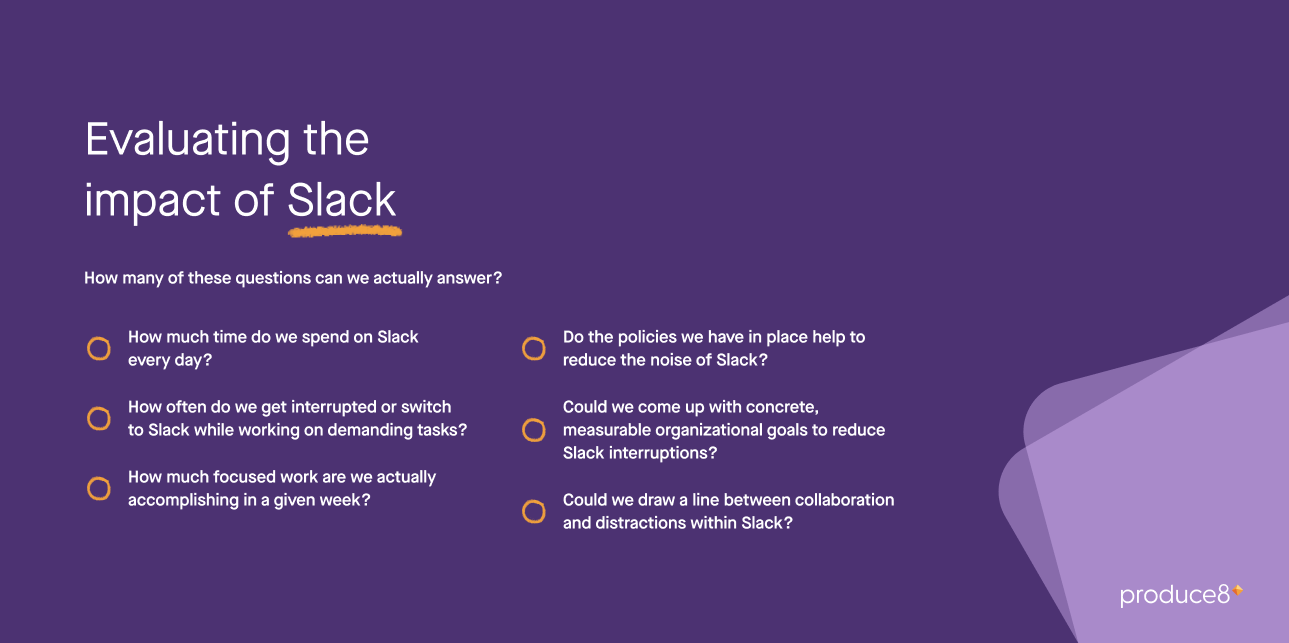 Evaluating the impact of Slack

How many of these questions can we actually answer?

How much time do we spend on Slack every day?

How often do we get interrupted or switch to Slack while working on demanding tasks?

How much focused work are we actually accomplishing in a given week?

Do the policies we have in place help to reduce the noise of Slack?

Could we come up with concrete, measurable organizational goals to reduce Slack interruptions?

Could we draw a line between collaboration and distractions within Slack?

produce8